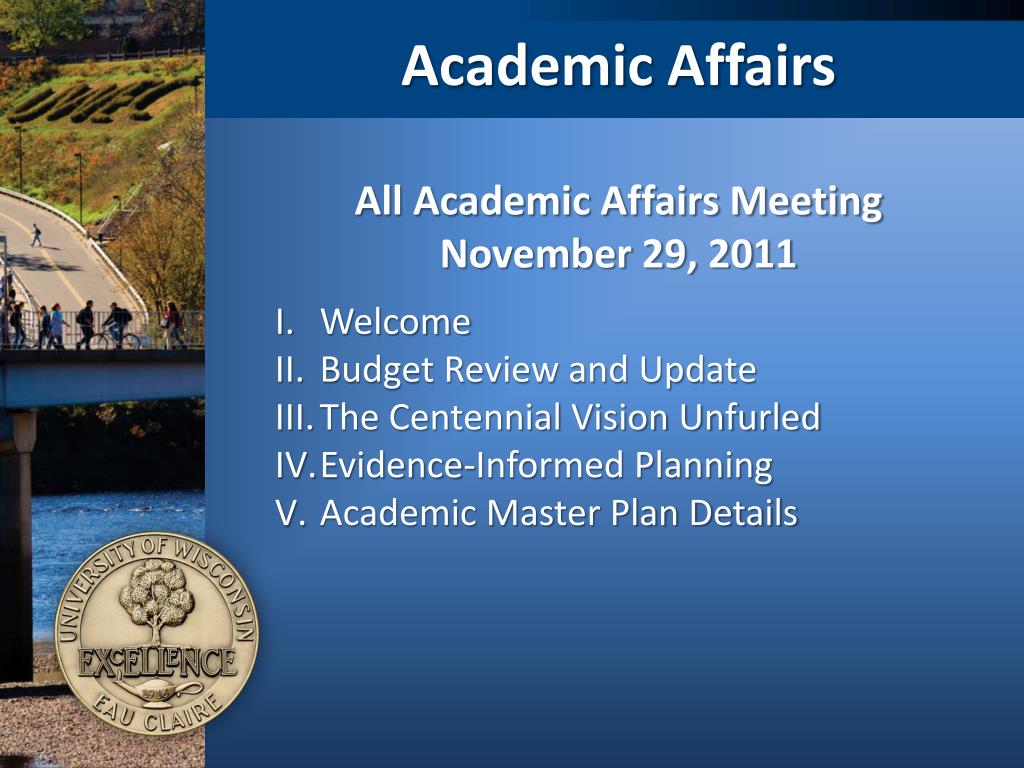 Academic Affairs

All Academic Affairs Meeting
November 29, 2011

I. Welcome
II. Budget Review and Update
III. The Centennial Vision Unfurled
IV. Evidence-Informed Planning
V. Academic Master Plan Details

UNIVERSITY OF WISCONSIN
EXCELLENCE
1916
EAU CLAIRE